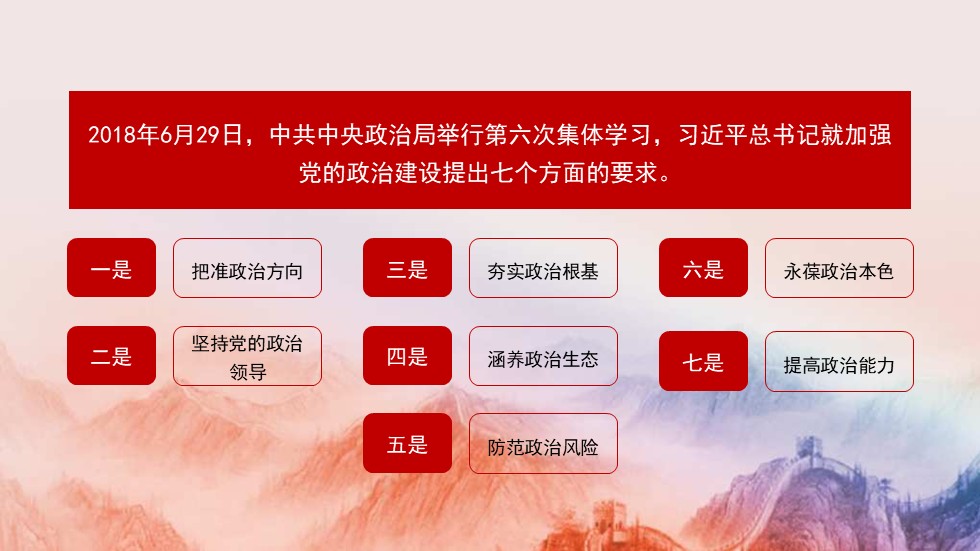 2018年6月29日，中共中央政治局举行第六次集体学习，习近平总书记就加强党的政治建设提出七个方面的要求。

一是

把准政治方向

二是

坚持党的政治领导

三是

夯实政治根基

四是

涵养政治生态

五是

防范政治风险

六是

永葆政治本色

七是

提高政治能力